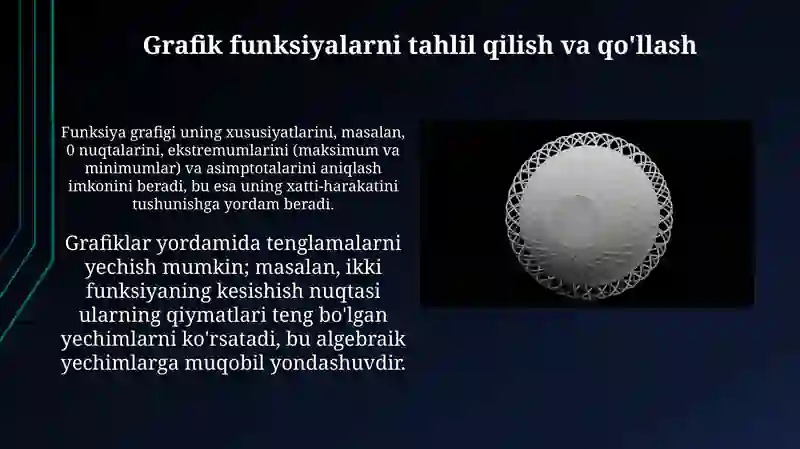 Grafik funksiyalarni tahlil qilish va qo'llash

Funksiya grafigi uning xususiyatlarini, masalan, 0 nuqtalarini, ekstremumlarini (maksimum va minimumlar) va asimptotalarini aniqlash imkonini beradi, bu esa uning xatti-harakatini tushunishga yordam beradi.

Grafiklar yordamida tenglamalarni yechish mumkin; masalan, ikki funksiyaning kesishish nuqtasi ularning qiymatlari teng bo'lgan yechimlarni ko'rsatadi, bu algebraik yechimlarga muqobil yondashuvdir.